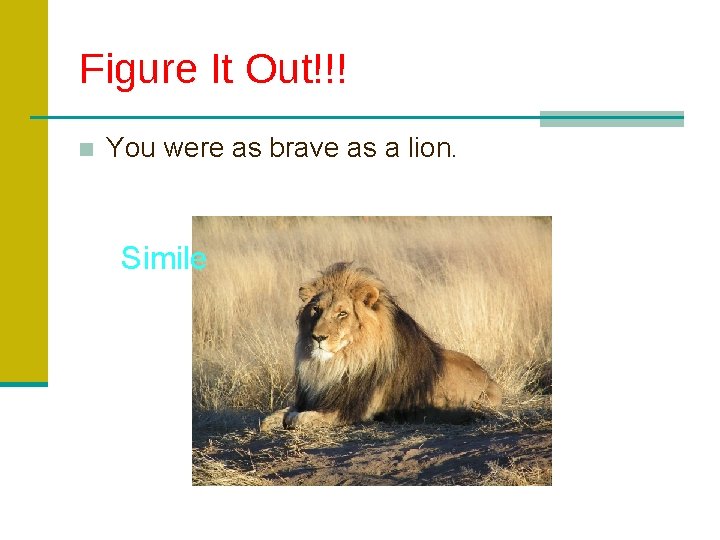 Figure It Out!!!

You were as brave as a lion.

Simile